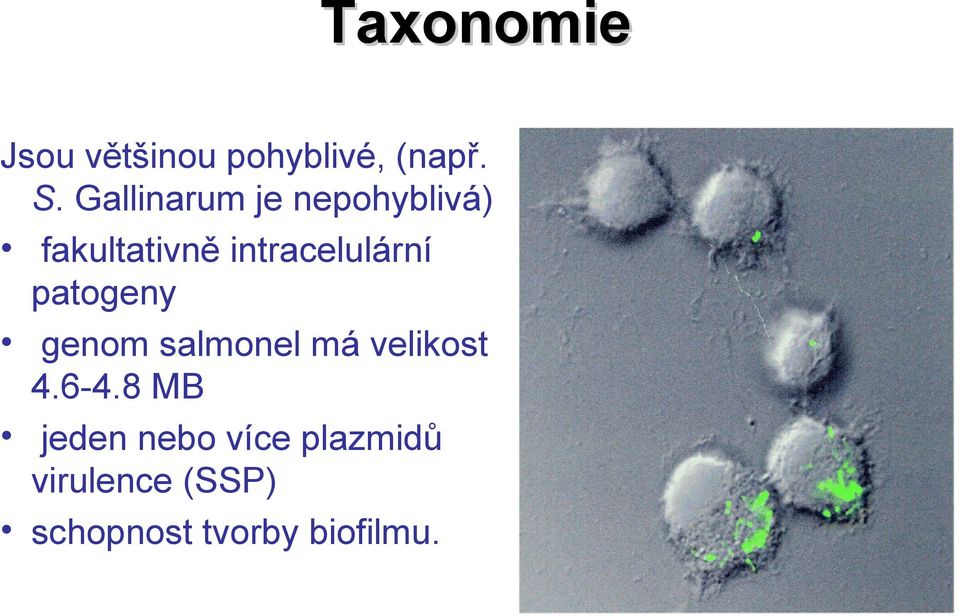 Taxonomie

Jsou většinou pohyblivé, (např. S. Gallinarum je nepohyblivá)

• fakultativně intracelulární patogeny

• genom salmonel má velikost 4.6-4.8 MB

• jeden nebo více plazmidů virulence (SSP)

• schopnost tvorby biofilmu.